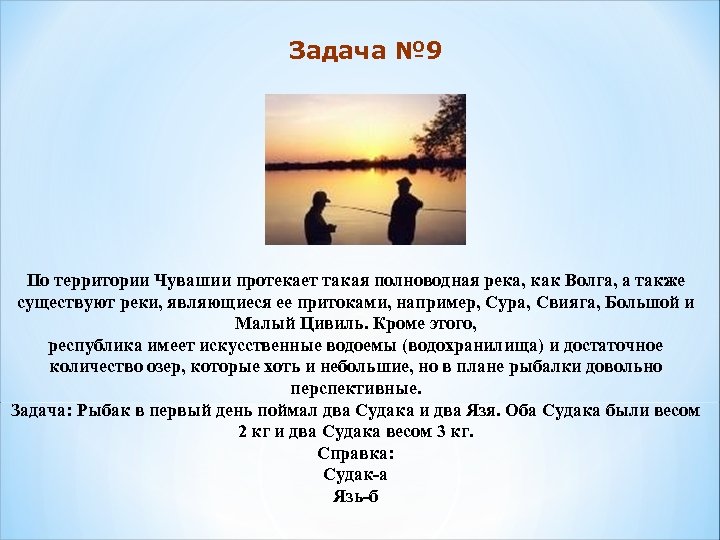 Задача №9

По территории Чувашии протекает такая полноводная река, как Волга, а также существуют реки, являющиеся ее притоками, например, Сура, Свияга, Большой и Малый Цивиль. Кроме этого,
республика имеет искусственные водоемы (водохранилища) и достаточное количество озер, которые хоть и небольшие, но в плане рыбалки довольно перспективные.
Задача: Рыбак в первый день поймал два Судака и два Язя. Оба Судака были весом 2 кг и два Судака весом 3 кг.
Справка:
Судак-а
Язь-б